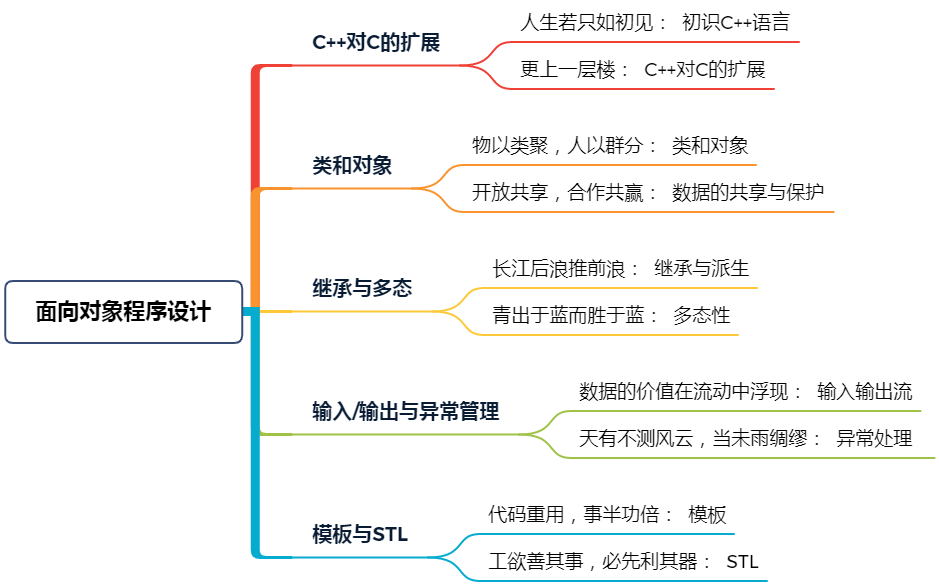 面向对象程序设计

C++对C的扩展

人生若只如初见： 初识C++语言

更上一层楼： C++对C的扩展

类和对象

物以类聚，人以群分： 类和对象

开放共享，合作共赢： 数据的共享与保护

继承与多态

长江后浪推前浪： 继承与派生

青出于蓝而胜于蓝： 多态性

输入/输出与异常管理

数据的价值在流动中浮现： 输入输出流

天有不测风云，当未雨绸缪： 异常处理

模板与STL

代码重用，事半功倍： 模板

工欲善其事，必先利其器： STL